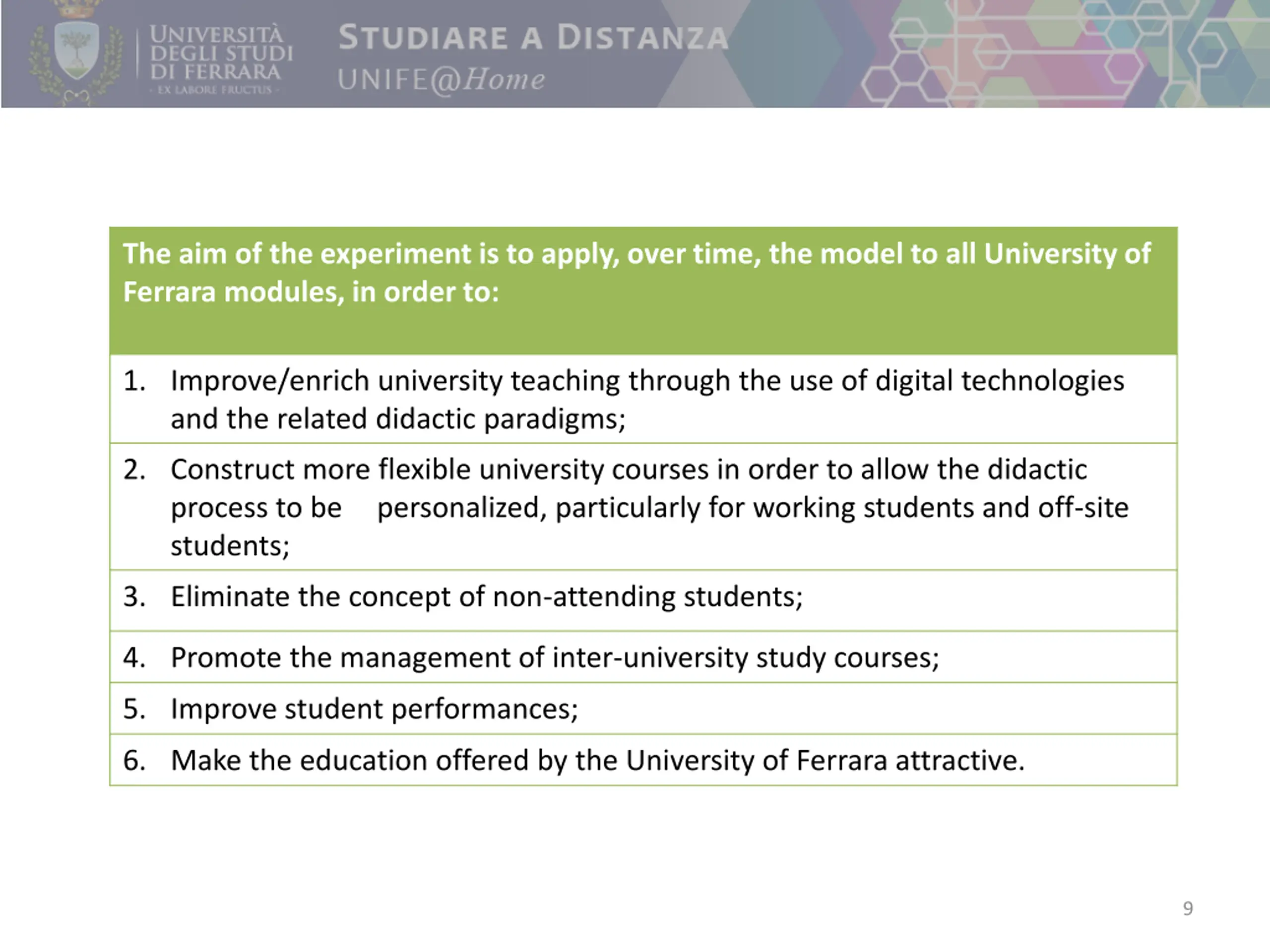 UNIVERSITÀ DEGLI STUDI DI FERRARA
- EX LABORE FRUCTUS -

STUDIARE A DISTANZA
UNIFE@Home

| The aim of the experiment is to apply, over time, the model to all University of Ferrara modules, in order to: |
|---|
| 1. Improve/enrich university teaching through the use of digital technologies and the related didactic paradigms; |
| 2. Construct more flexible university courses in order to allow the didactic process to be personalized, particularly for working students and off-site students; |
| 3. Eliminate the concept of non-attending students; |
| 4. Promote the management of inter-university study courses; |
| 5. Improve student performances; |
| 6. Make the education offered by the University of Ferrara attractive. |

9